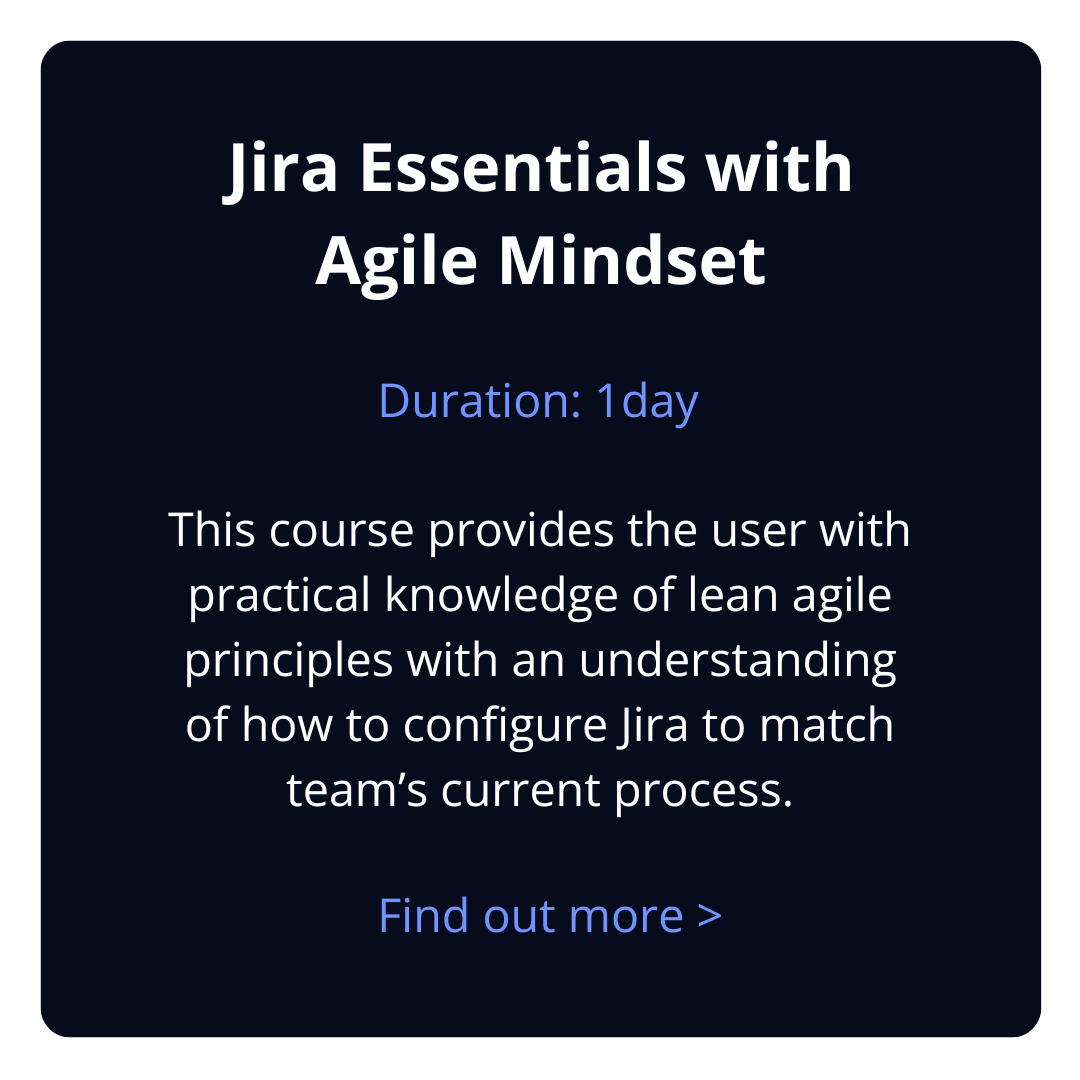 Jira Essentials with Agile Mindset

Duration: 1day

This course provides the user with practical knowledge of lean agile principles with an understanding of how to configure Jira to match team’s current process.

Find out more >